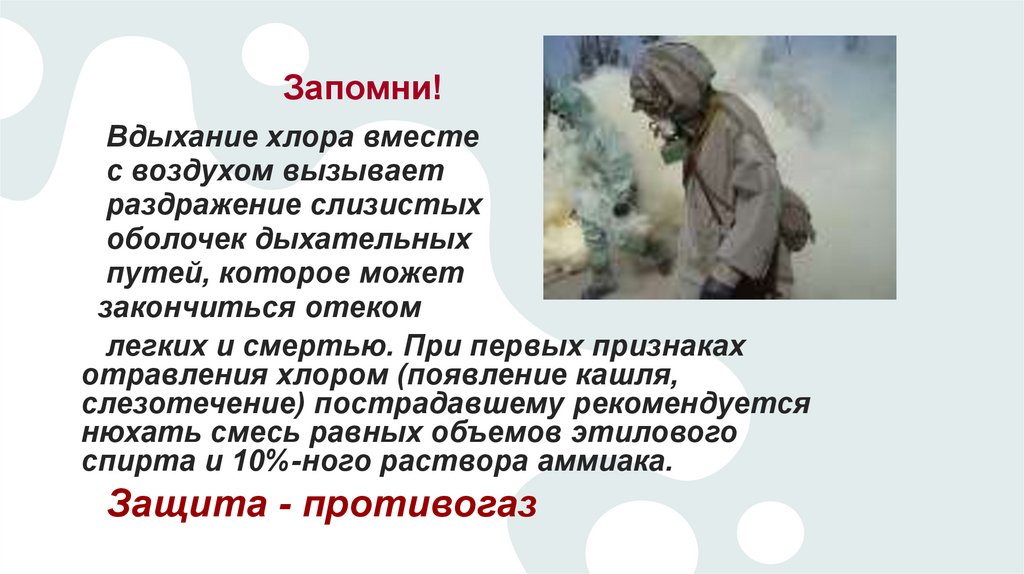 Запомни!

Вдыхание хлора вместе с воздухом вызывает раздражение слизистых оболочек дыхательных путей, которое может закончиться отеком легких и смертью. При первых признаках отравления хлором (появление кашля, слезотечение) пострадавшему рекомендуется нюхать смесь равных объемов этилового спирта и 10%-ного раствора аммиака.

Защита - противогаз